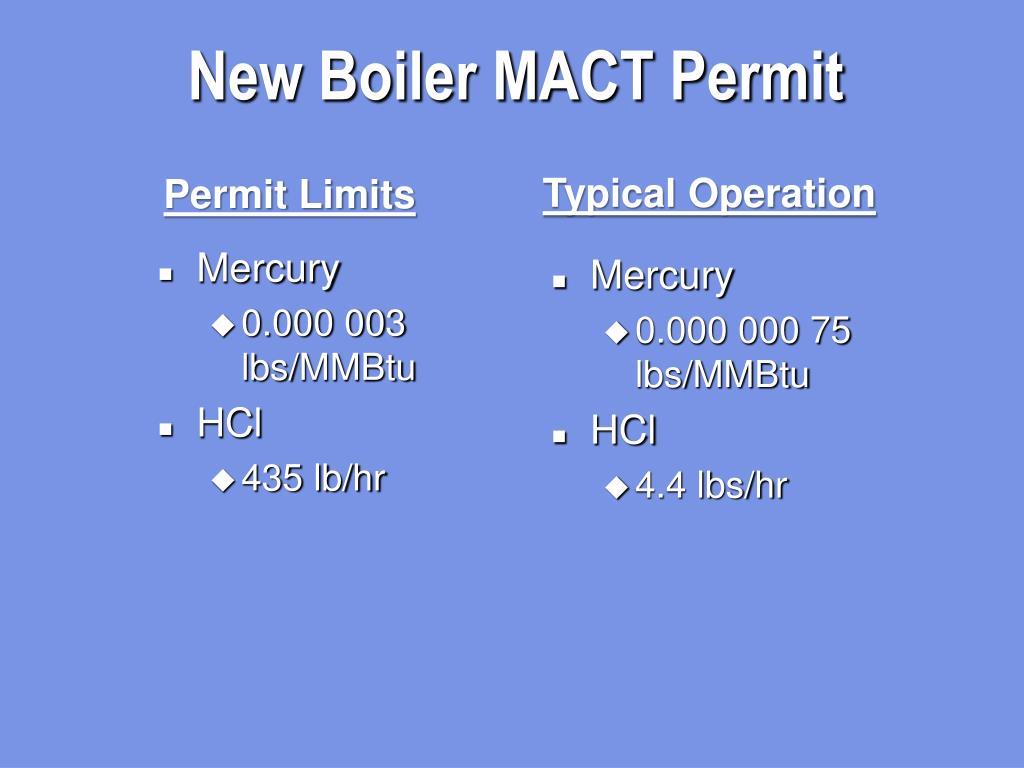 New Boiler MACT Permit

Permit Limits

- Mercury
  - 0.000 003 lbs/MMBtu
- HCl
  - 435 lb/hr

Typical Operation

- Mercury
  - 0.000 000 75 lbs/MMBtu
- HCl
  - 4.4 lbs/hr